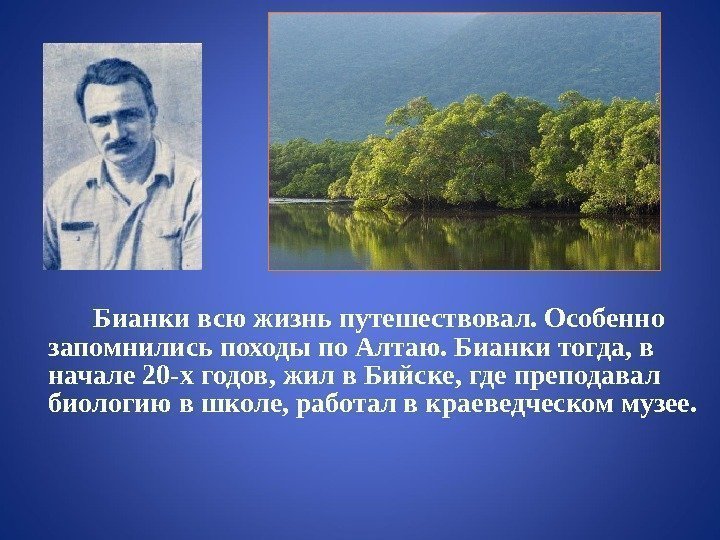 Бианки всю жизнь путешествовал. Особенно запомнились походы по Алтаю. Бианки тогда, в начале 20-х годов, жил в Бийске, где преподавал биологию в школе, работал в краеведческом музее.